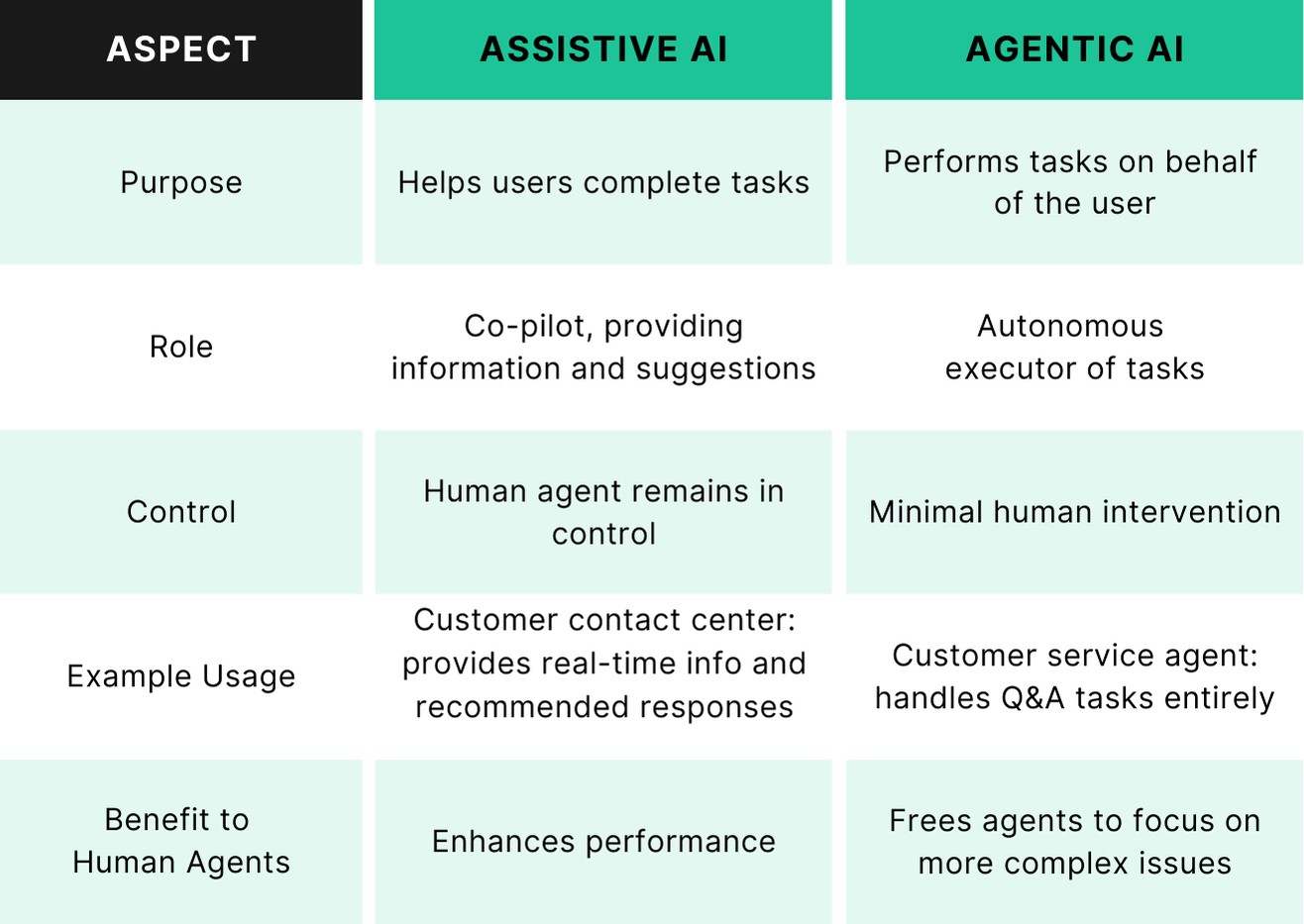 | ASPECT | ASSISTIVE AI | AGENTIC AI |
|---|---|---|
| Purpose | Helps users complete tasks | Performs tasks on behalf of the user |
| Role | Co-pilot, providing information and suggestions | Autonomous executor of tasks |
| Control | Human agent remains in control | Minimal human intervention |
| Example Usage | Customer contact center: provides real-time info and recommended responses | Customer service agent: handles Q&A tasks entirely |
| Benefit to Human Agents | Enhances performance | Frees agents to focus on more complex issues |